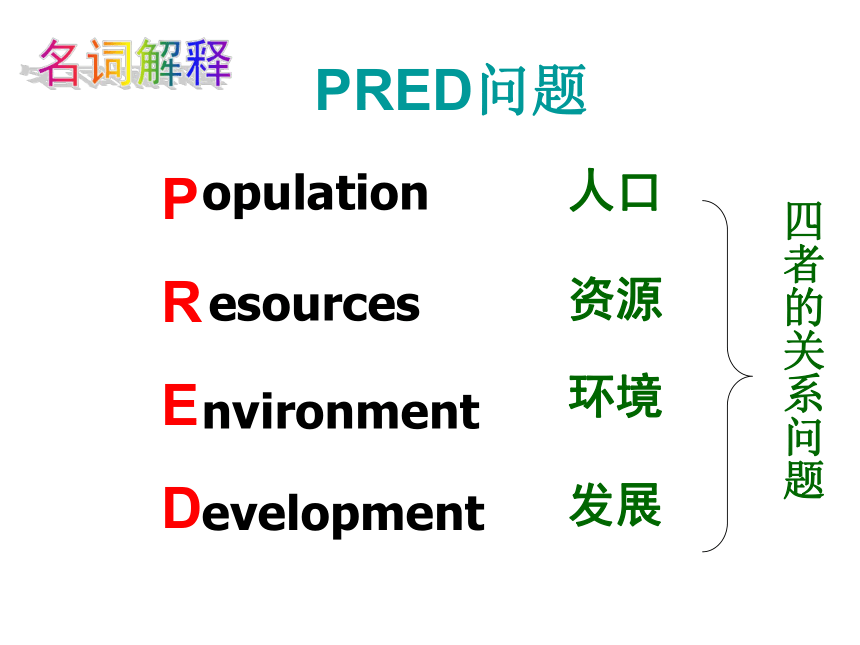 名词解释

PRED问题

Population 人口

Resources 资源

Environment 环境

Development 发展

四者的关系问题